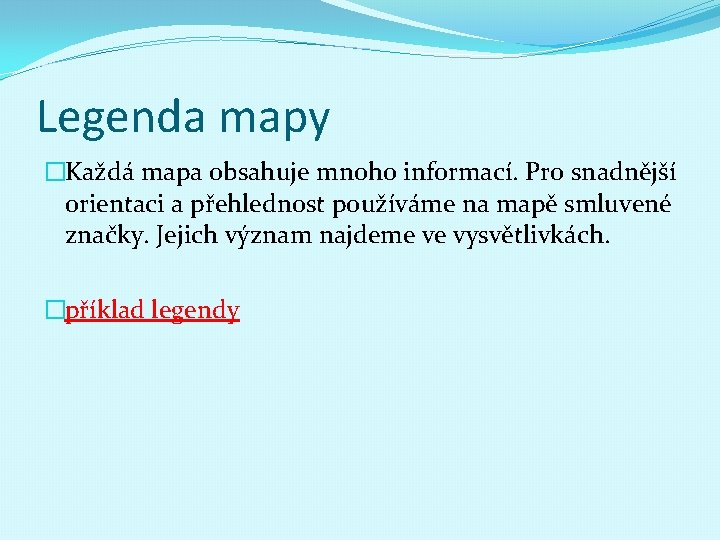 Legenda mapy

Každá mapa obsahuje mnoho informací. Pro snadnější orientaci a přehlednost používáme na mapě smluvené značky. Jejich význam najdeme ve vysvětlivkách.

příklad legendy